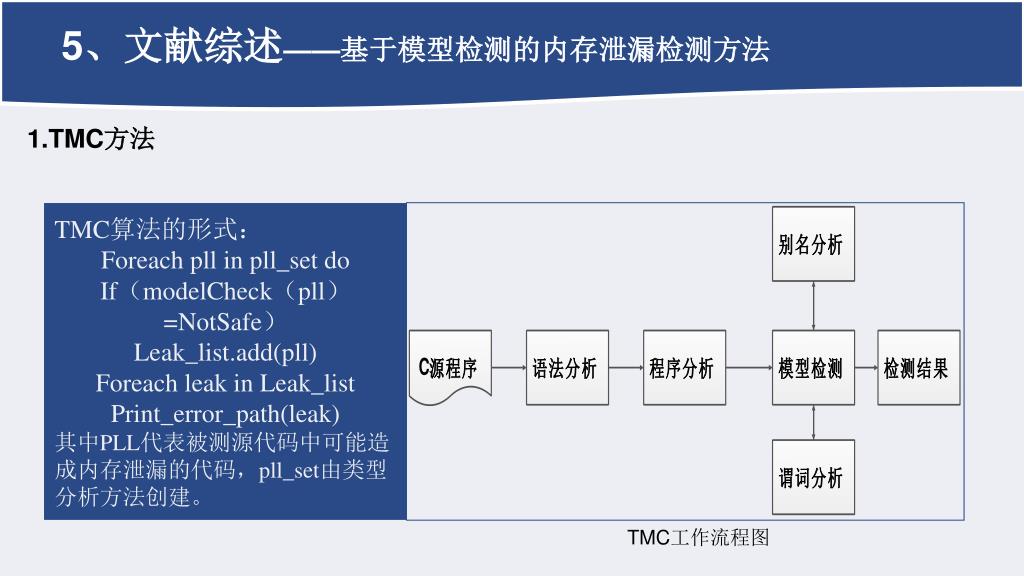 5、文献综述——基于模型检测的内存泄漏检测方法

1.TMC方法

TMC算法的形式：
Foreach pll in pll_set do
If（modelCheck（pll）=NotSafe）
Leak_list.add(pll)
Foreach leak in Leak_list
Print_error_path(leak)
其中PLL代表被测源代码中可能造成内存泄漏的代码，pll_set由类型分析方法创建。

别名分析

C源程序

语法分析

程序分析

模型检测

检测结果

谓词分析

TMC工作流程图